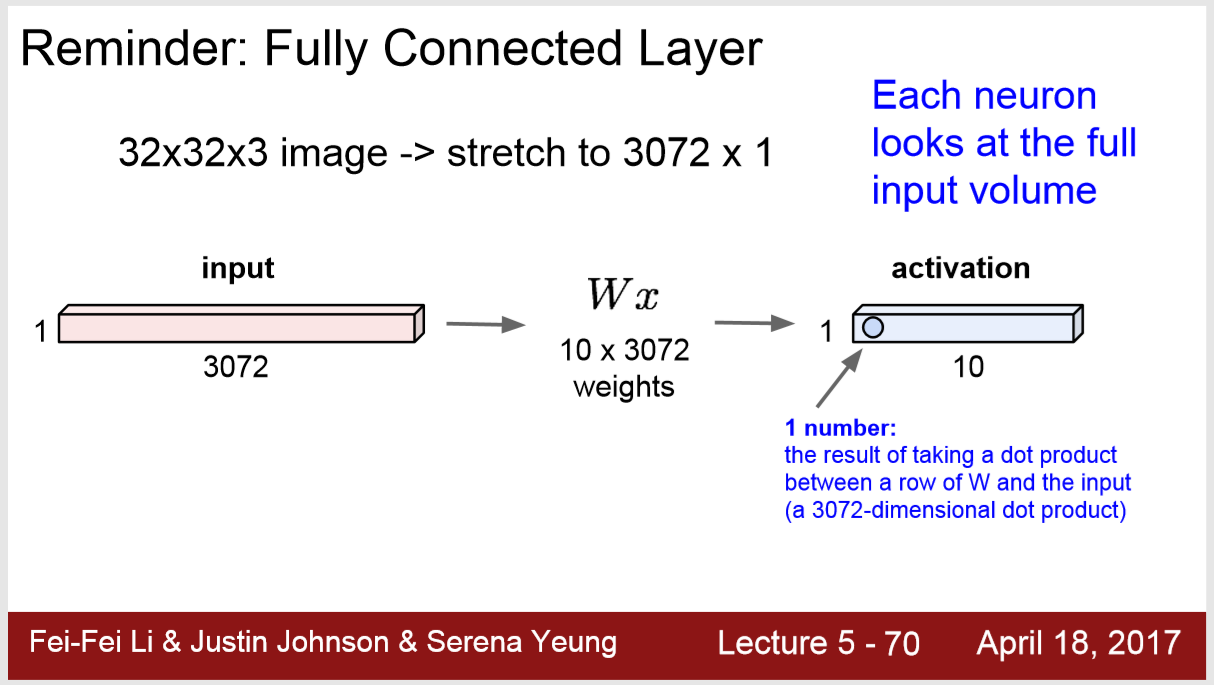 Reminder: Fully Connected Layer

Each neuron looks at the full input volume

32x32x3 image -> stretch to 3072 x 1

input

1

3072

$Wx$

10 x 3072 weights

activation

1

10

1 number:
the result of taking a dot product between a row of W and the input (a 3072-dimensional dot product)

Fei-Fei Li & Justin Johnson & Serena Yeung

Lecture 5 - 70

April 18, 2017